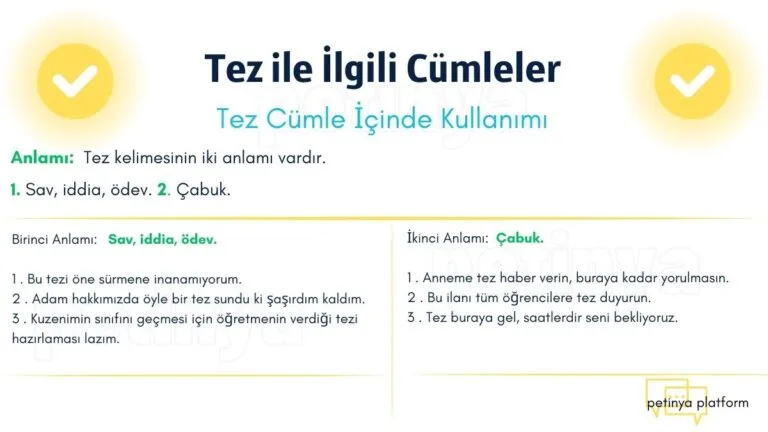 Tez ile İlgili Cümleler

Tez Cümle İçinde Kullanımı

Anlamı: Tez kelimesinin iki anlamı vardır.

1. Sav, iddia, ödev. 2. Çabuk.

Birinci Anlamı: Sav, iddia, ödev.

1 . Bu tezi öne sürmene inanamıyorum.
2 . Adam hakkımızda öyle bir tez sundu ki şaşırdım kaldım.
3 . Kuzenimin sınıfını geçmesi için öğretmenin verdiği tezi hazırlaması lazım.

İkinci Anlamı: Çabuk.

1 . Anneme tez haber verin, buraya kadar yorulmasın.
2 . Bu ilanı tüm öğrencilere tez duyurun.
3 . Tez buraya gel, saatlerdir seni bekliyoruz.

petinya platform